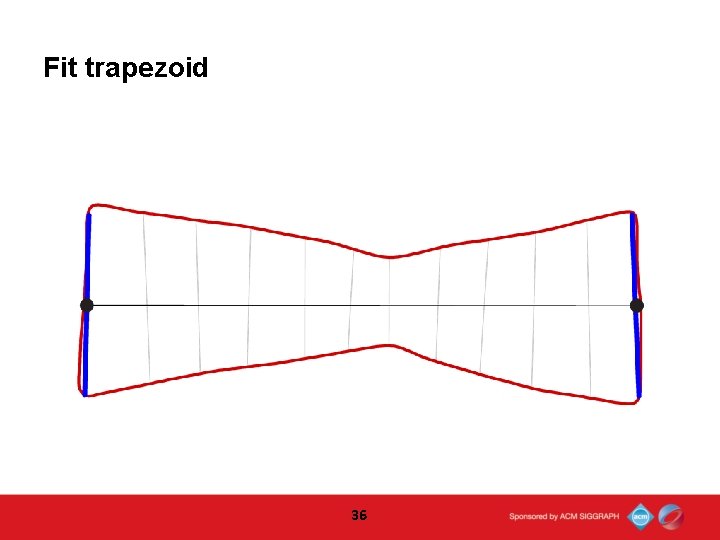 Fit trapezoid

36

Sponsored by ACM SIGGRAPH

acm